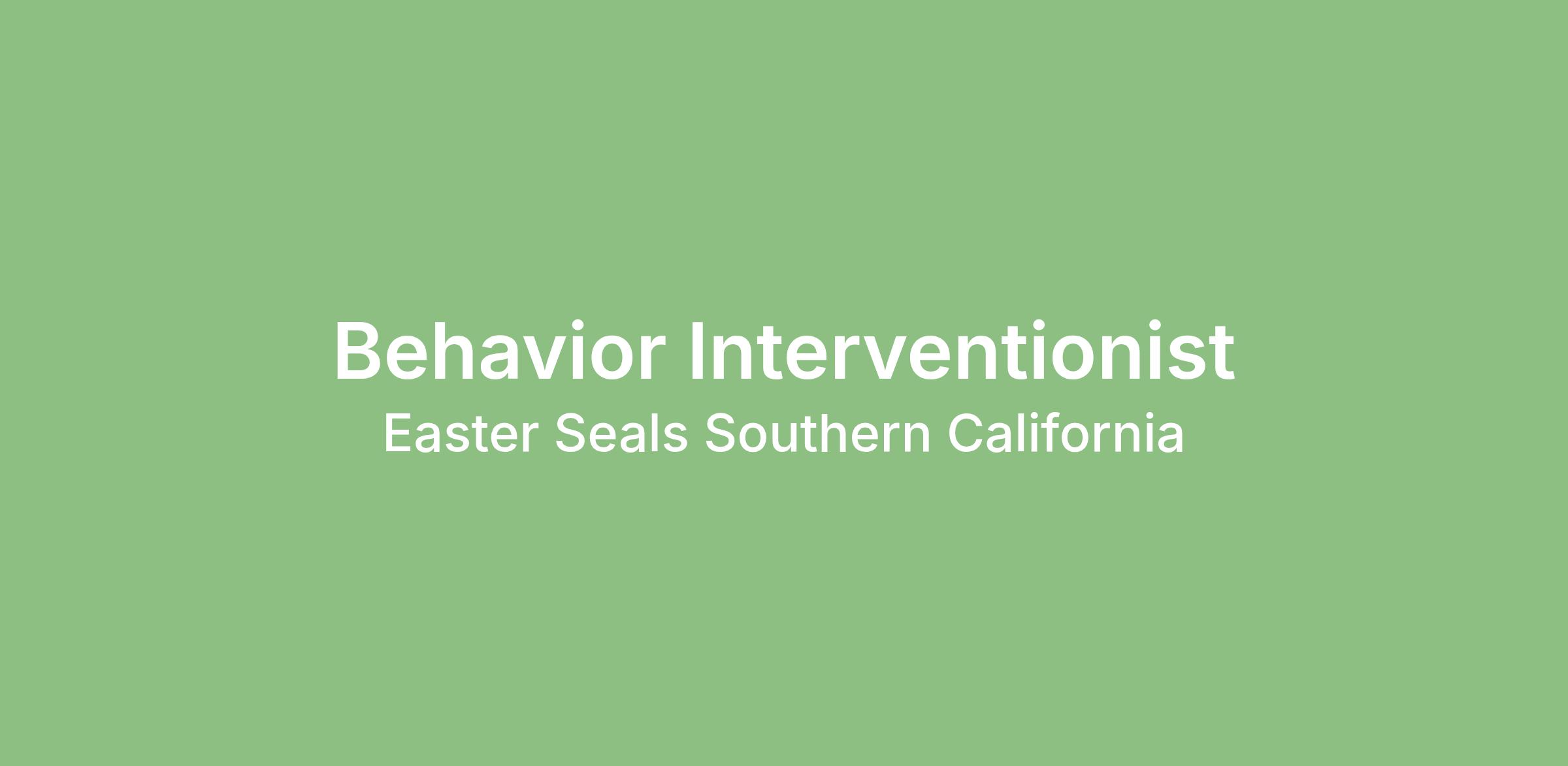 Behavior Interventionist

Easter Seals Southern California